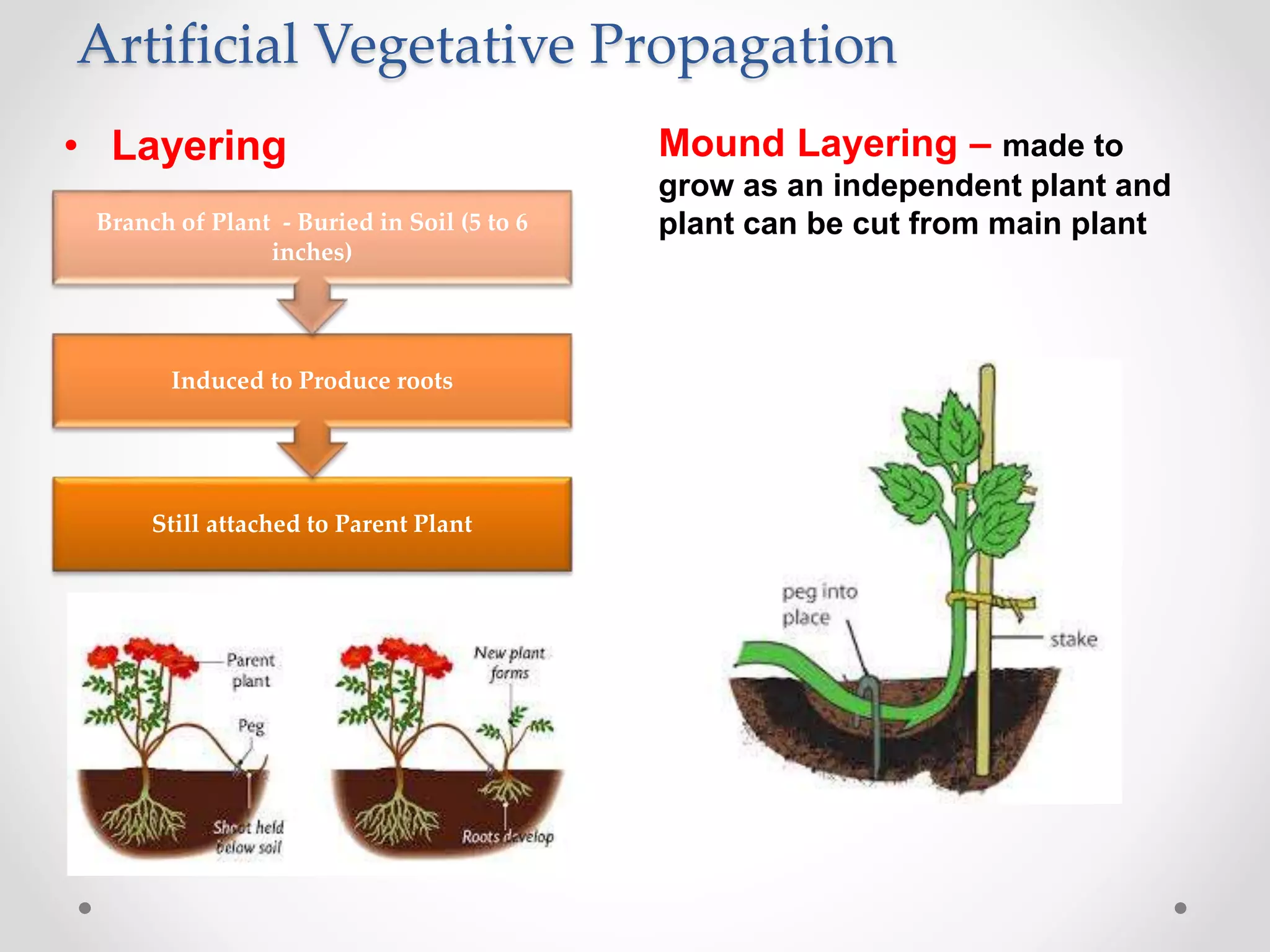 Artificial Vegetative Propagation

• Layering

Branch of Plant - Buried in Soil (5 to 6 inches)

Induced to Produce roots

Still attached to Parent Plant

Parent plant

Peg

Shoot held below soil

New plant forms

Roots develop

Mound Layering – made to grow as an independent plant and plant can be cut from main plant

peg into place

stake